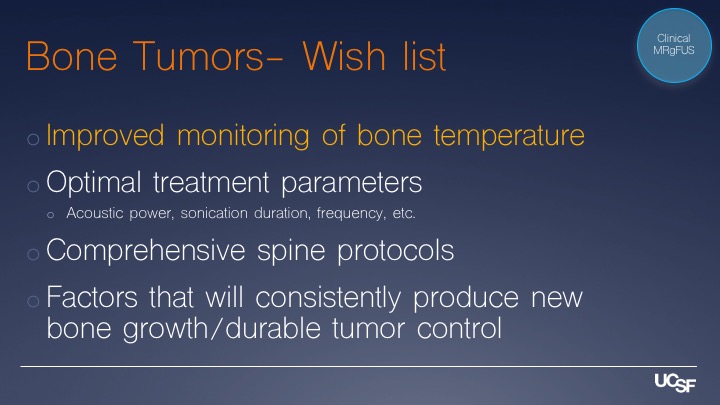 Bone Tumors- Wish list

Clinical MRgFUS

o Improved monitoring of bone temperature

o Optimal treatment parameters

o Acoustic power, sonication duration, frequency, etc.

o Comprehensive spine protocols

o Factors that will consistently produce new bone growth/durable tumor control

UCSF